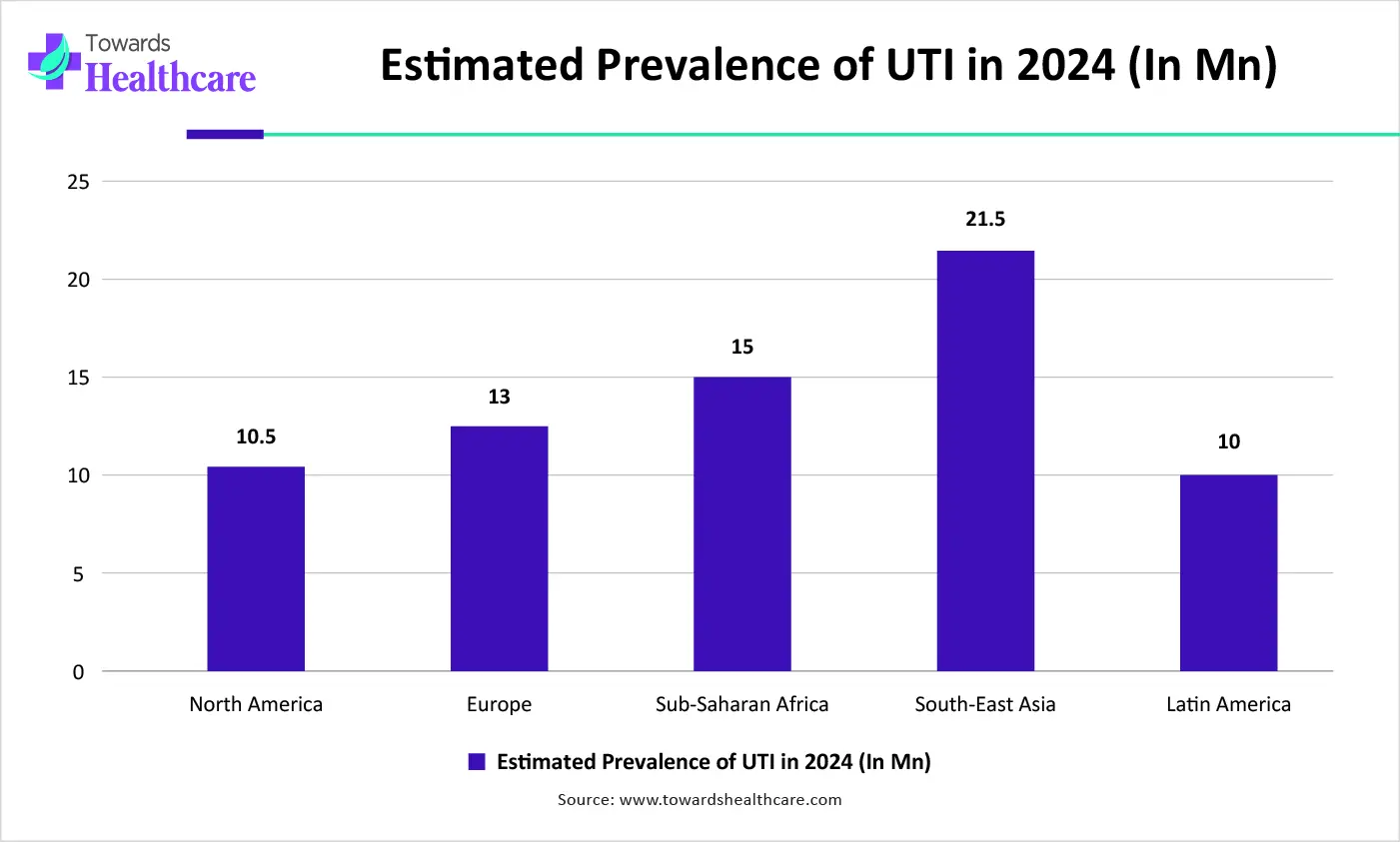 Towards Healthcare

Estimated Prevalence of UTI in 2024 (In Mn)

25
20
15
10
5
0

10.5
13
15
21.5
10

North America
Europe
Sub-Saharan Africa
South-East Asia
Latin America

Estimated Prevalence of UTI in 2024 (In Mn)

Source: www.towardshealthcare.com